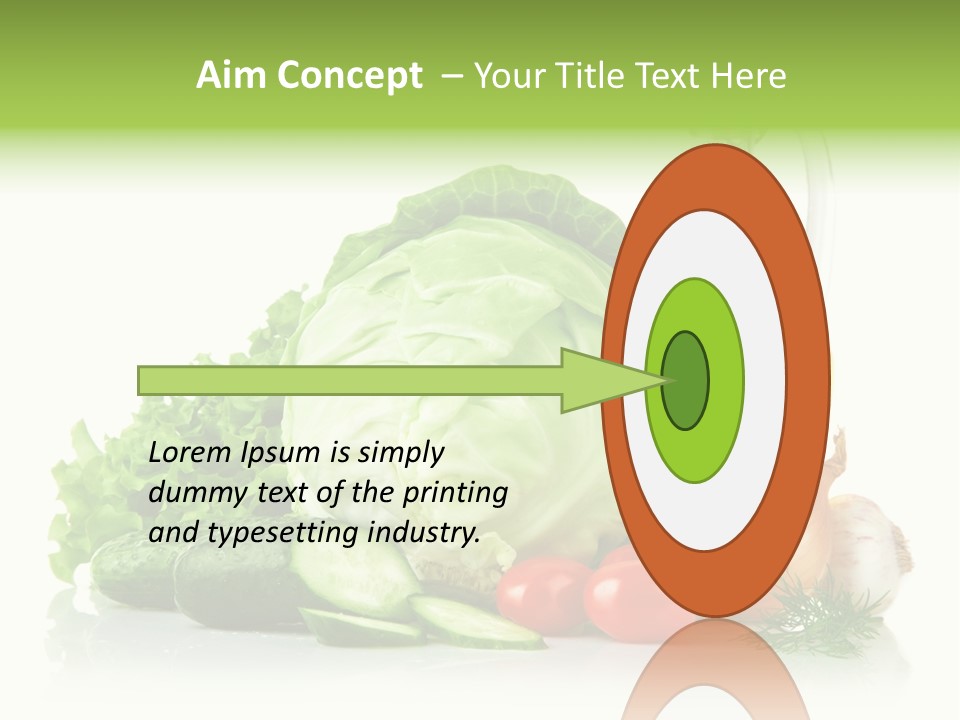 Aim Concept – Your Title Text Here

Lorem Ipsum is simply dummy text of the printing and typesetting industry.